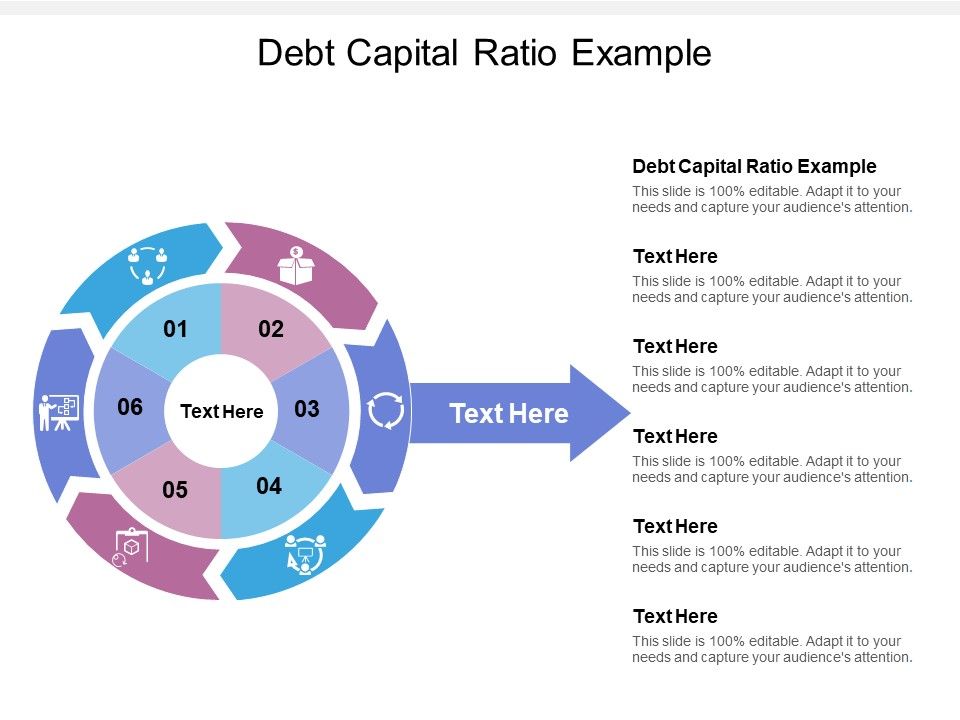 Debt Capital Ratio Example

01
02
03
04
05
06
Text Here

Text Here

Debt Capital Ratio Example
This slide is 100% editable. Adapt it to your needs and capture your audience's attention.

Text Here
This slide is 100% editable. Adapt it to your needs and capture your audience's attention.

Text Here
This slide is 100% editable. Adapt it to your needs and capture your audience's attention.

Text Here
This slide is 100% editable. Adapt it to your needs and capture your audience's attention.

Text Here
This slide is 100% editable. Adapt it to your needs and capture your audience's attention.

Text Here
This slide is 100% editable. Adapt it to your needs and capture your audience's attention.